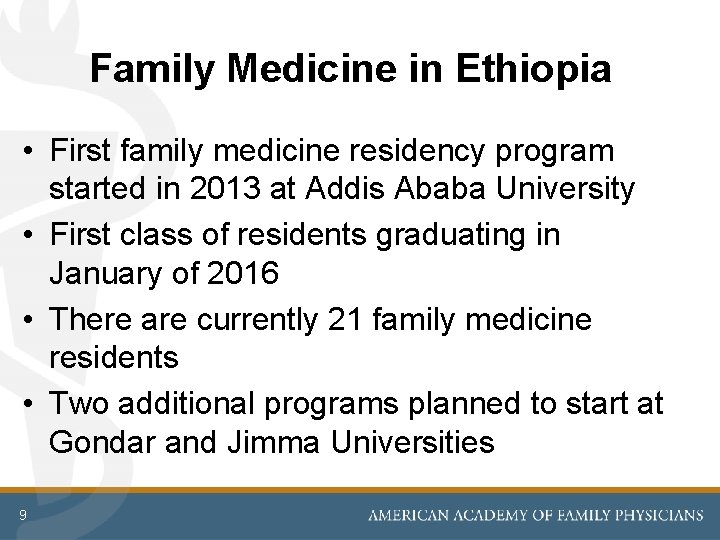 Family Medicine in Ethiopia

• First family medicine residency program started in 2013 at Addis Ababa University
• First class of residents graduating in January of 2016
• There are currently 21 family medicine residents
• Two additional programs planned to start at Gondar and Jimma Universities

9

AMERICAN ACADEMY OF FAMILY PHYSICIANS